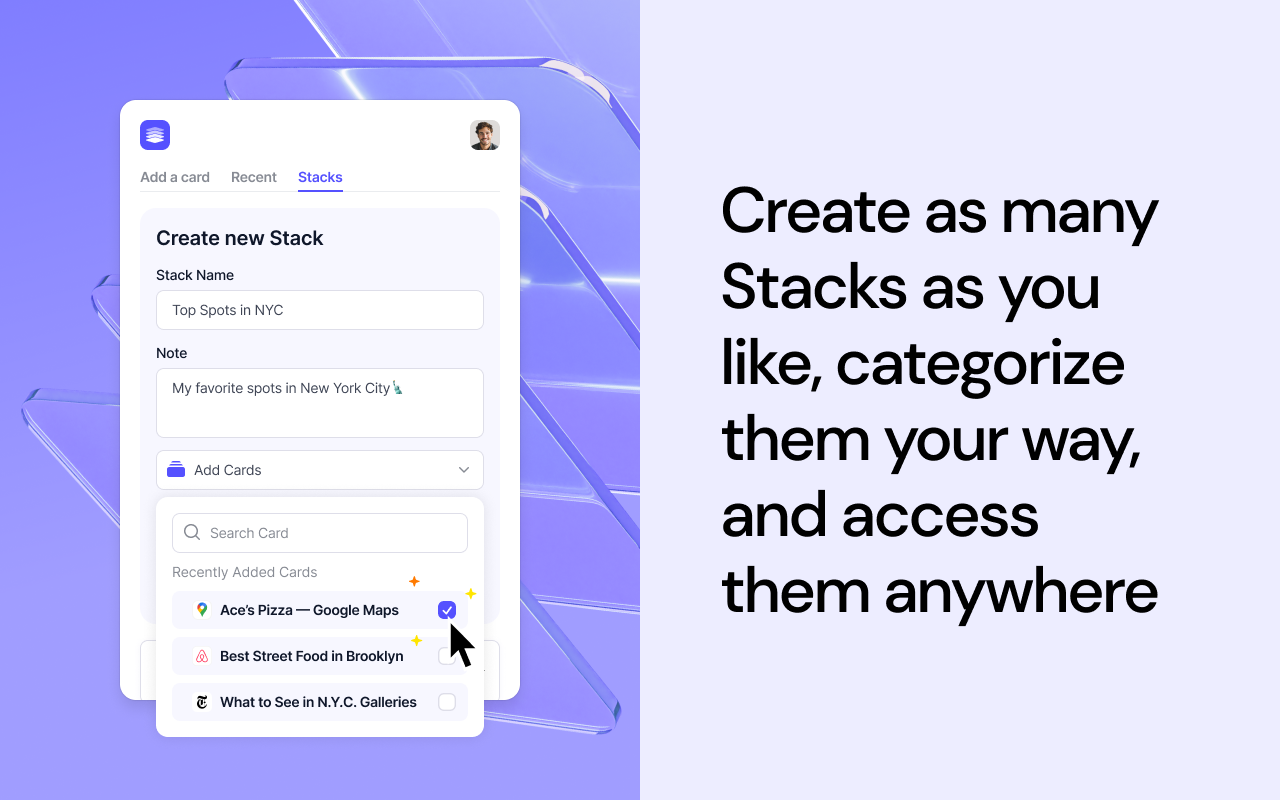 Add a card Recent Stacks

Create new Stack

Stack Name

Top Spots in NYC

Note

My favorite spots in New York City🗽

Add Cards

Search Card

Recently Added Cards

Ace's Pizza — Google Maps

Best Street Food in Brooklyn

What to See in N.Y.C. Galleries

Create as many Stacks as you like, categorize them your way, and access them anywhere